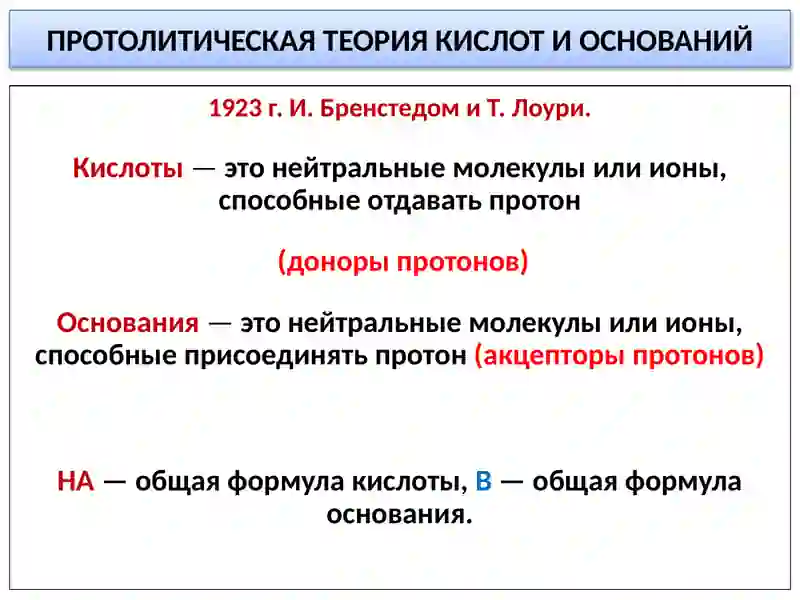 ПРОТОЛИТИЧЕСКАЯ ТЕОРИЯ КИСЛОТ И ОСНОВАНИЙ

1923 г. И. Бренстедом и Т. Лоури.

Кислоты — это нейтральные молекулы или ионы, способные отдавать протон

(доноры протонов)

Основания — это нейтральные молекулы или ионы, способные присоединять протон (акцепторы протонов)

НА — общая формула кислоты, В — общая формула основания.